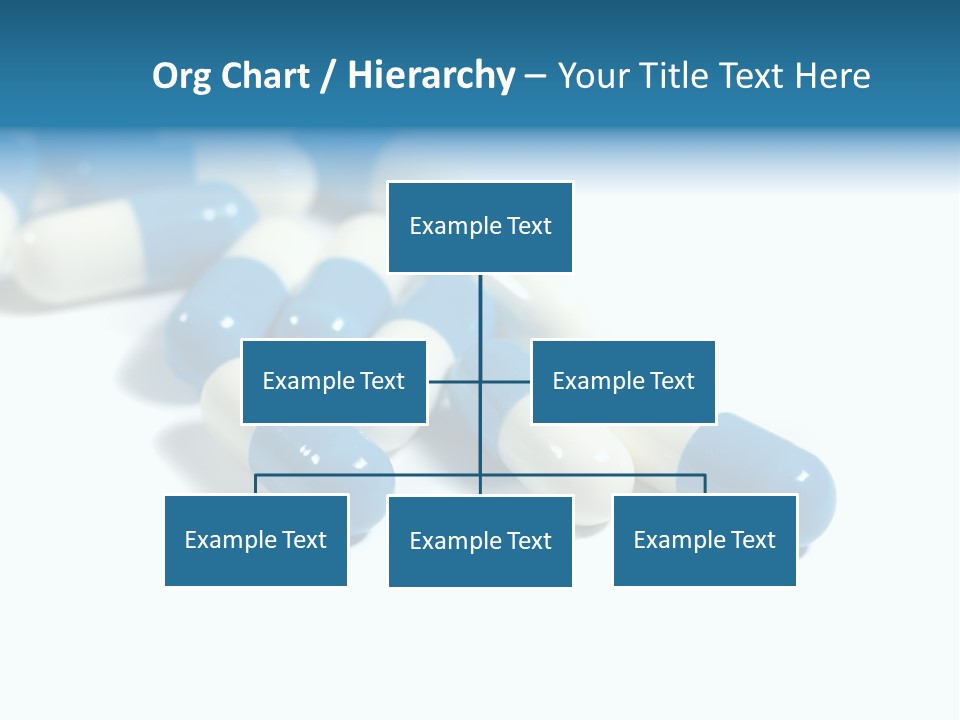 Org Chart / Hierarchy – Your Title Text Here

Example Text

Example Text

Example Text

Example Text

Example Text

Example Text